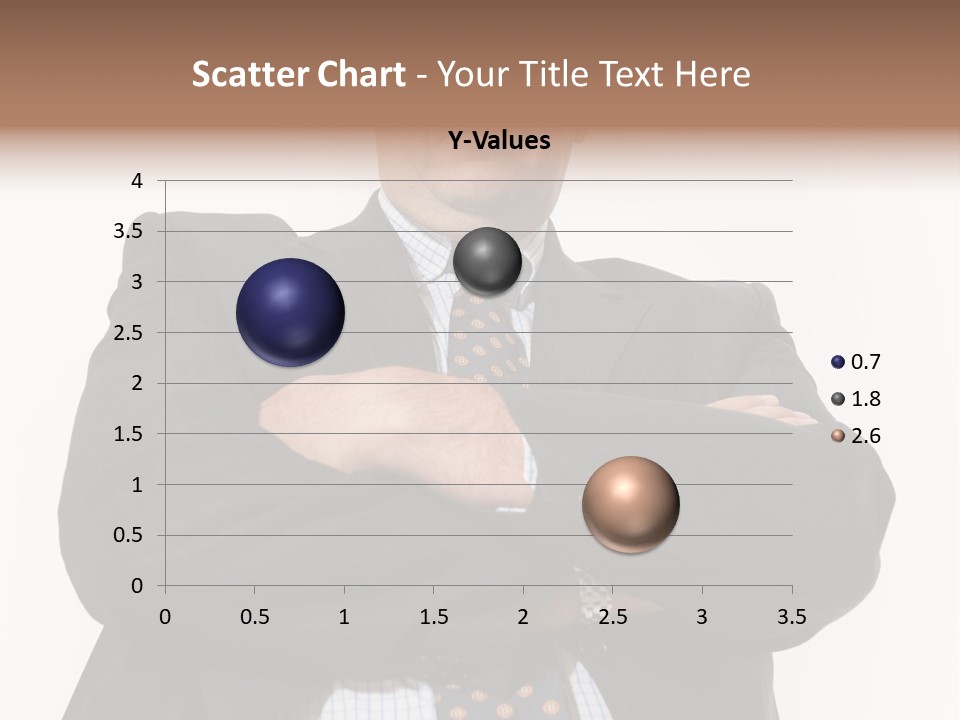 Scatter Chart - Your Title Text Here

Y-Values

4
3.5
3
2.5
2
1.5
1
0.5
0

0 0.5 1 1.5 2 2.5 3 3.5

0.7
1.8
2.6